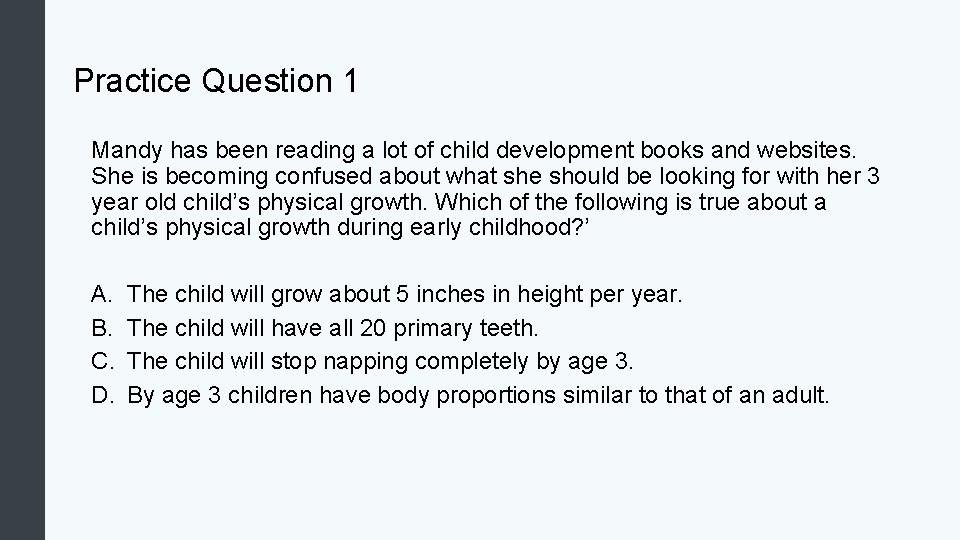 Practice Question 1

Mandy has been reading a lot of child development books and websites. She is becoming confused about what she should be looking for with her 3 year old child’s physical growth. Which of the following is true about a child’s physical growth during early childhood?’

A. The child will grow about 5 inches in height per year.
B. The child will have all 20 primary teeth.
C. The child will stop napping completely by age 3.
D. By age 3 children have body proportions similar to that of an adult.